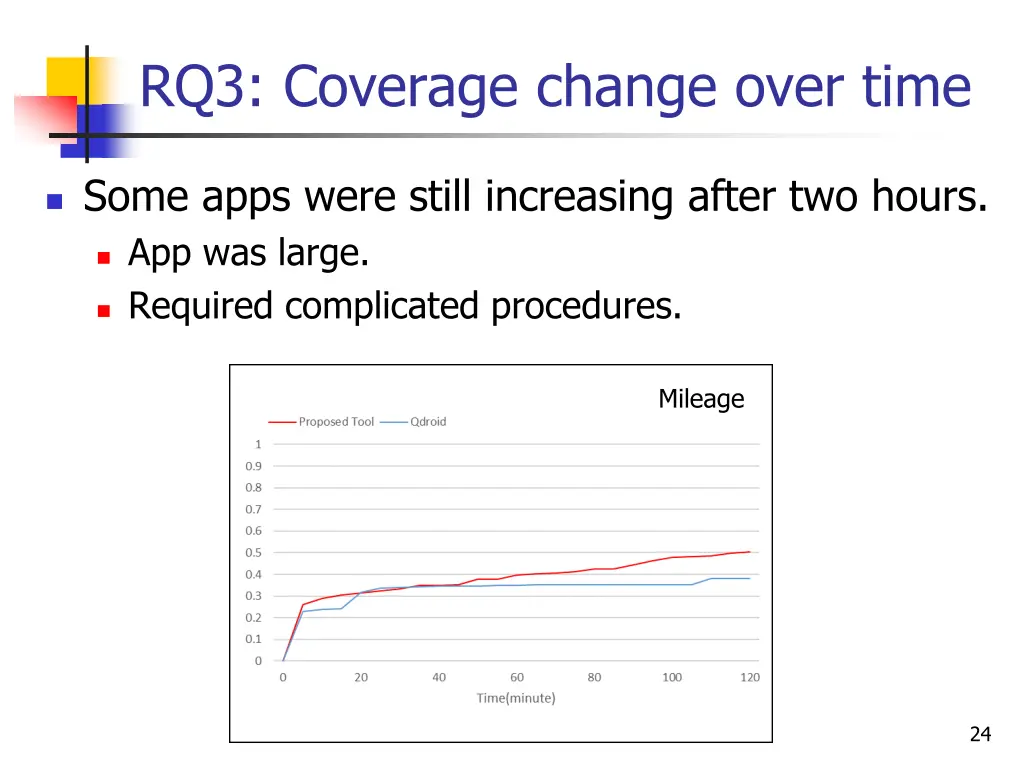 RQ3: Coverage change over time

Some apps were still increasing after two hours.

App was large.

Required complicated procedures.

Mileage

Proposed Tool Qdroid

1
0.9
0.8
0.7
0.6
0.5
0.4
0.3
0.2
0.1
0

0 20 40 60 80 100 120

Time(minute)

24